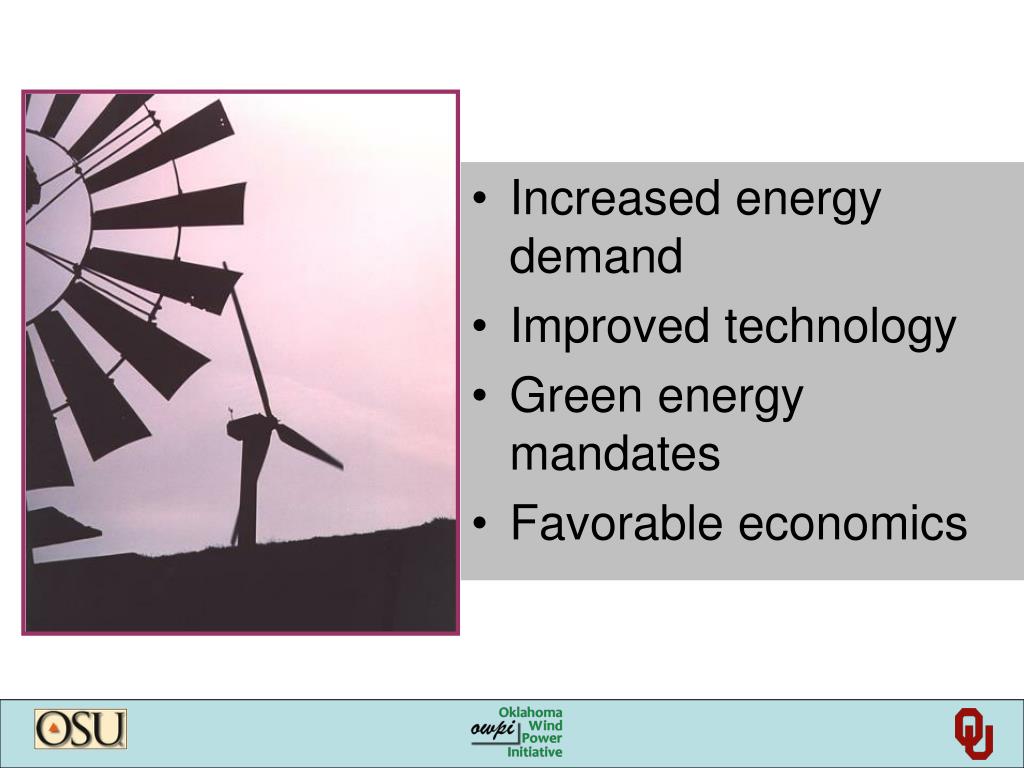 • Increased energy demand
• Improved technology
• Green energy mandates
• Favorable economics

OSU

owpi Oklahoma Wind Power Initiative

OU